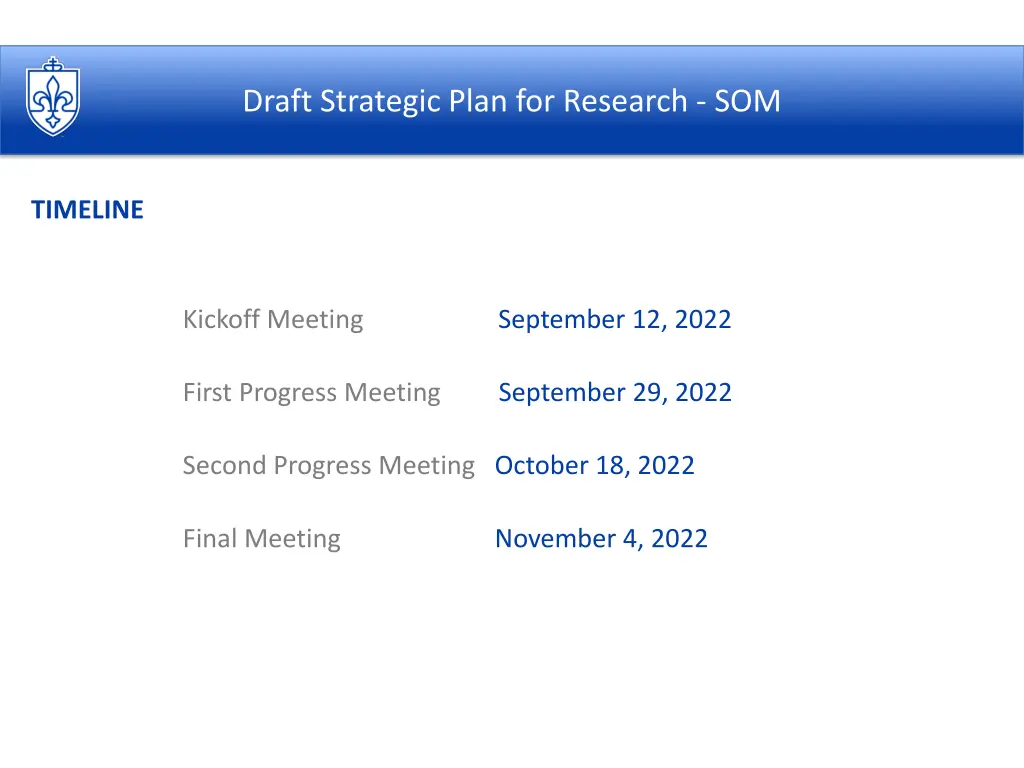 Draft Strategic Plan for Research - SOM

TIMELINE

Kickoff Meeting September 12, 2022

First Progress Meeting September 29, 2022

Second Progress Meeting October 18, 2022

Final Meeting November 4, 2022